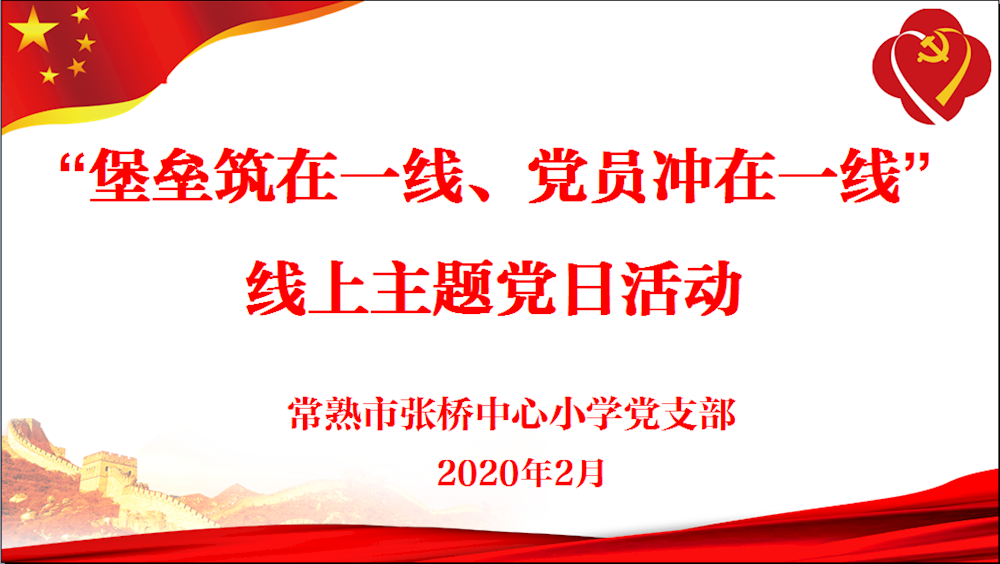 “堡垒筑在一线、党员冲在一线”

线上主题党日活动

常熟市张桥中心小学党支部

2020年2月